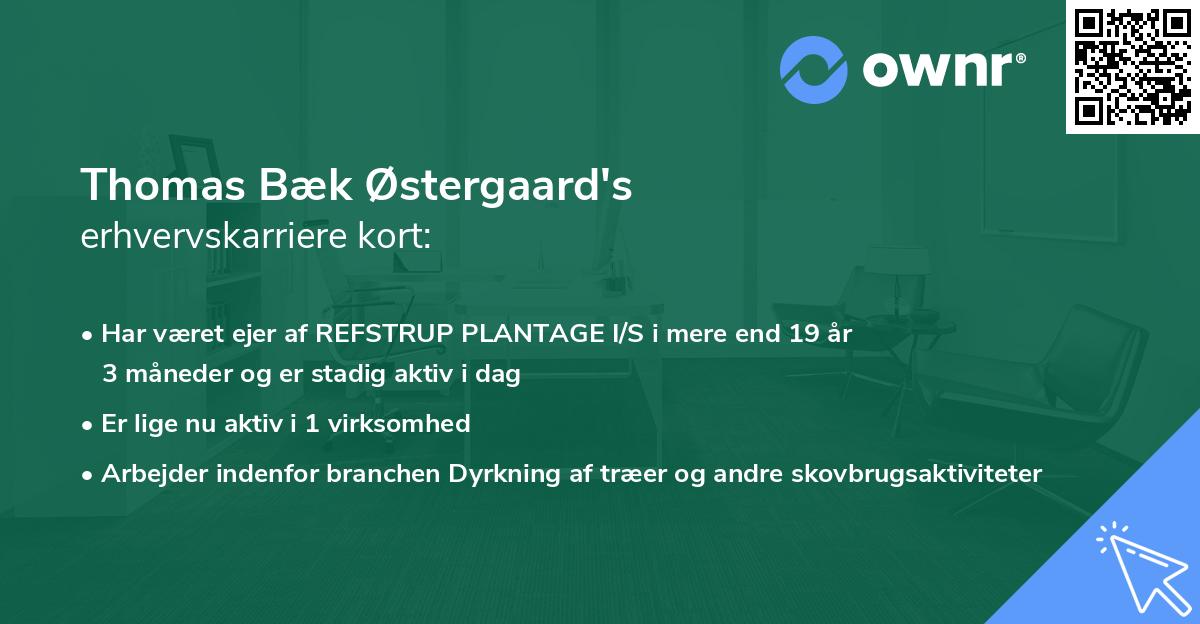 ownr®

Thomas Bæk Østergaard's
erhvervskarriere kort:

• Har været ejer af REFSTRUP PLANTAGE I/S i mere end 19 år 3 måneder og er stadig aktiv i dag

• Er lige nu aktiv i 1 virksomhed

• Arbejder indenfor branchen Dyrkning af træer og andre skovbrugsaktiviteter